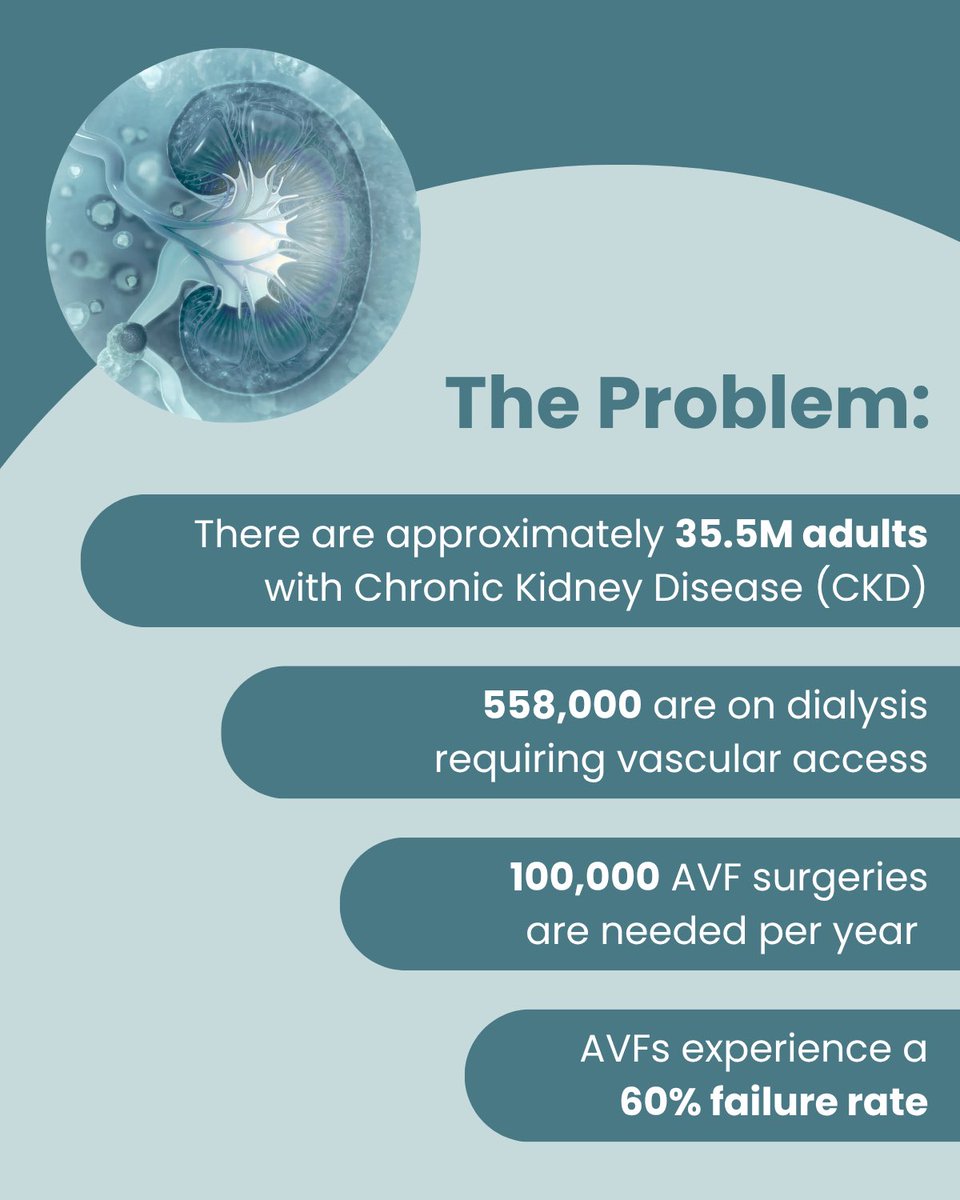 The Problem:

There are approximately 35.5M adults with Chronic Kidney Disease (CKD)

558,000 are on dialysis requiring vascular access

100,000 AVF surgeries are needed per year

AVFs experience a 60% failure rate